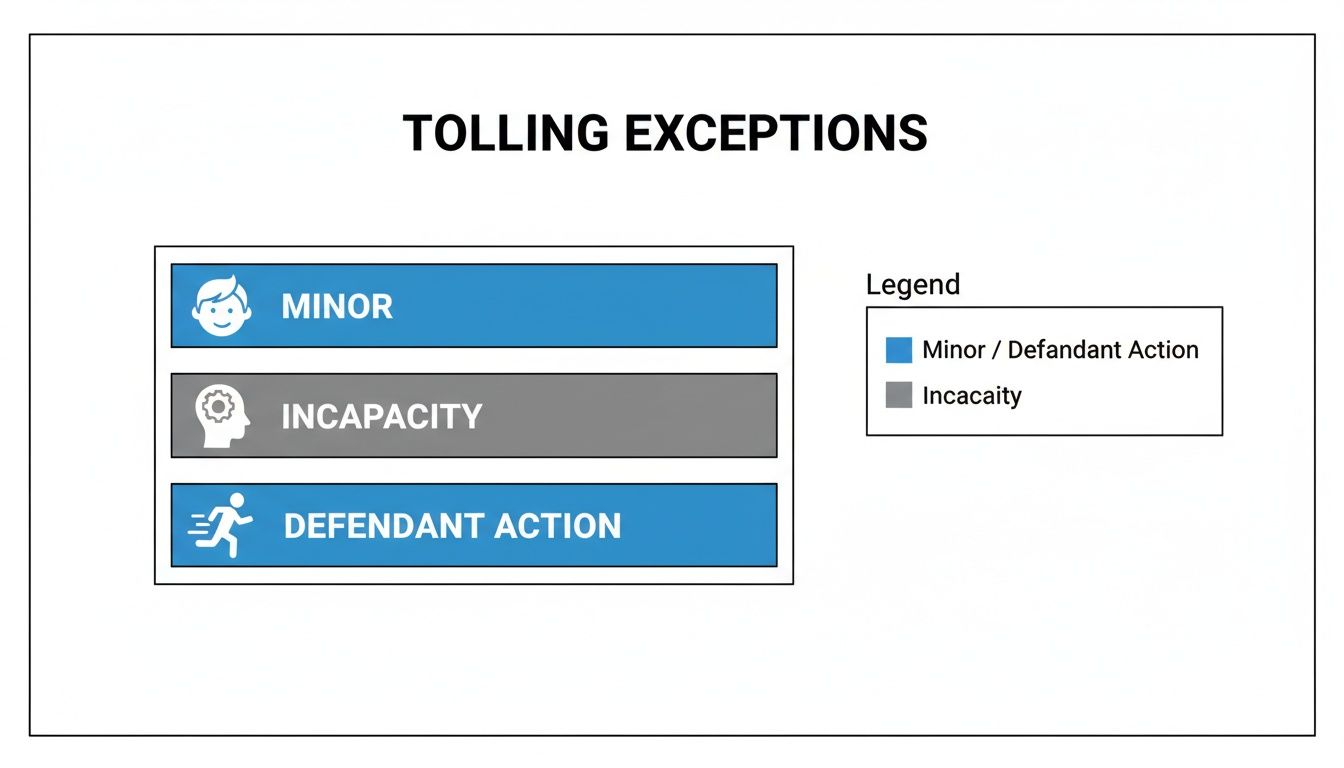 TOLLING EXCEPTIONS

MINOR

INCAPACITY

DEFENDANT ACTION

Legend

Minor / Defandant Action

Incacaity